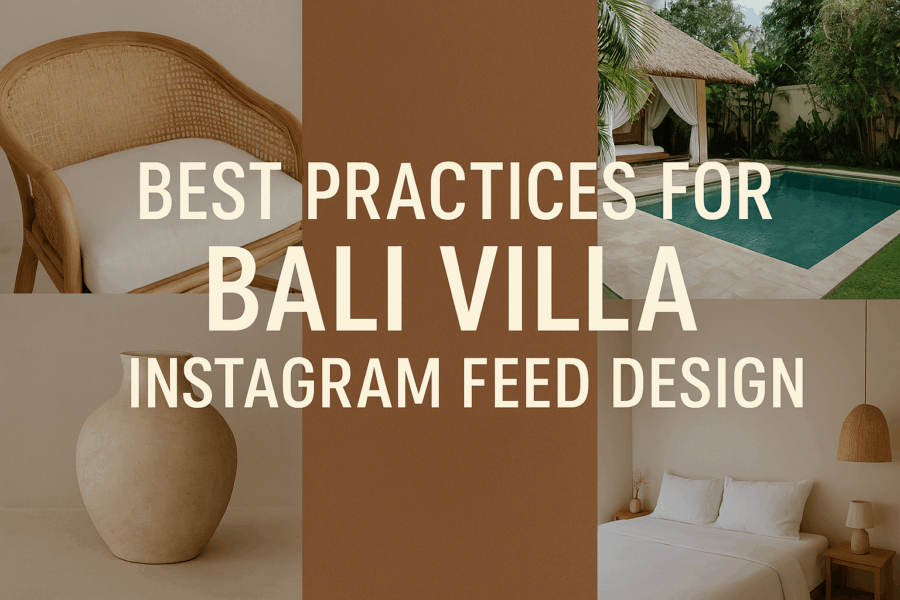 BEST PRACTICES FOR
BALI VILLA
INSTAGRAM FEED DESIGN